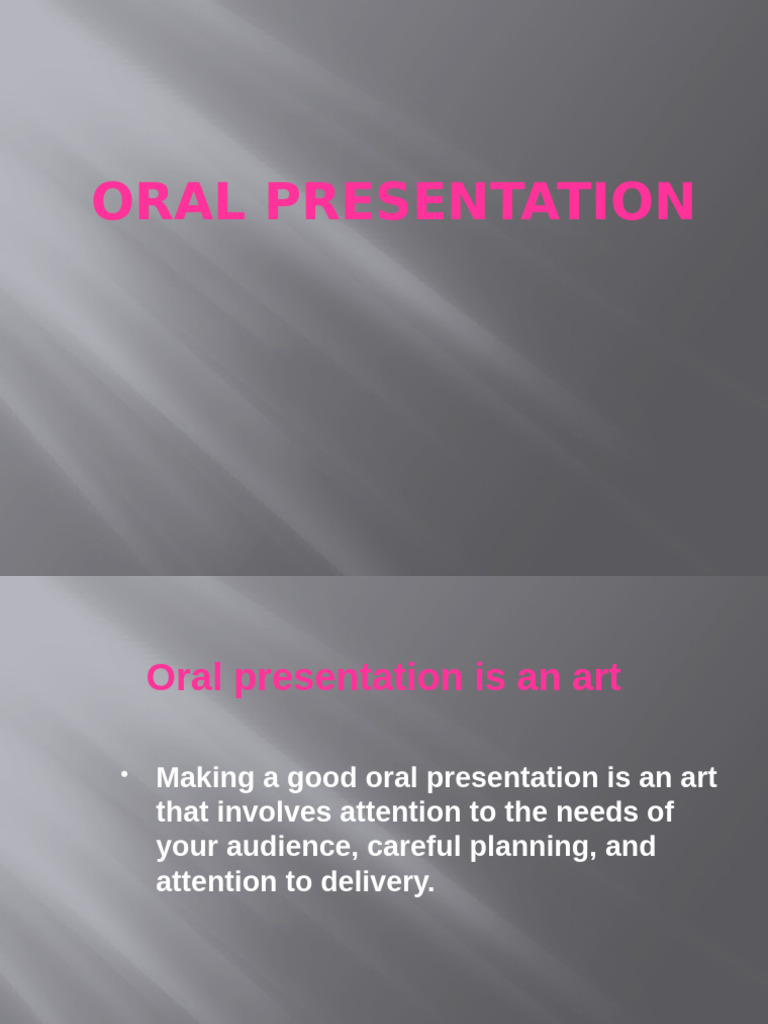 ORAL PRESENTATION

Oral presentation is an art

• Making a good oral presentation is an art that involves attention to the needs of your audience, careful planning, and attention to delivery.